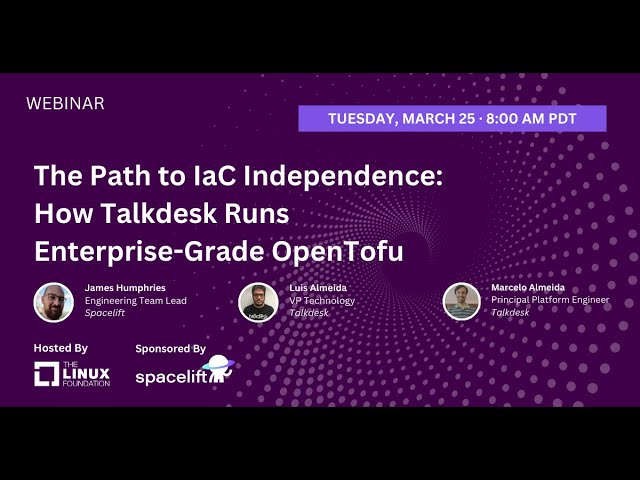 WEBINAR

TUESDAY, MARCH 25 · 8:00 AM PDT

The Path to IaC Independence: How Talkdesk Runs Enterprise-Grade OpenTofu

James Humphries
Engineering Team Lead
Spacelift

Luis Almeida
VP Technology
Talkdesk

Marcelo Almeida
Principal Platform Engineer
Talkdesk

Hosted By

THE LINUX FOUNDATION

Sponsored By

spacelift